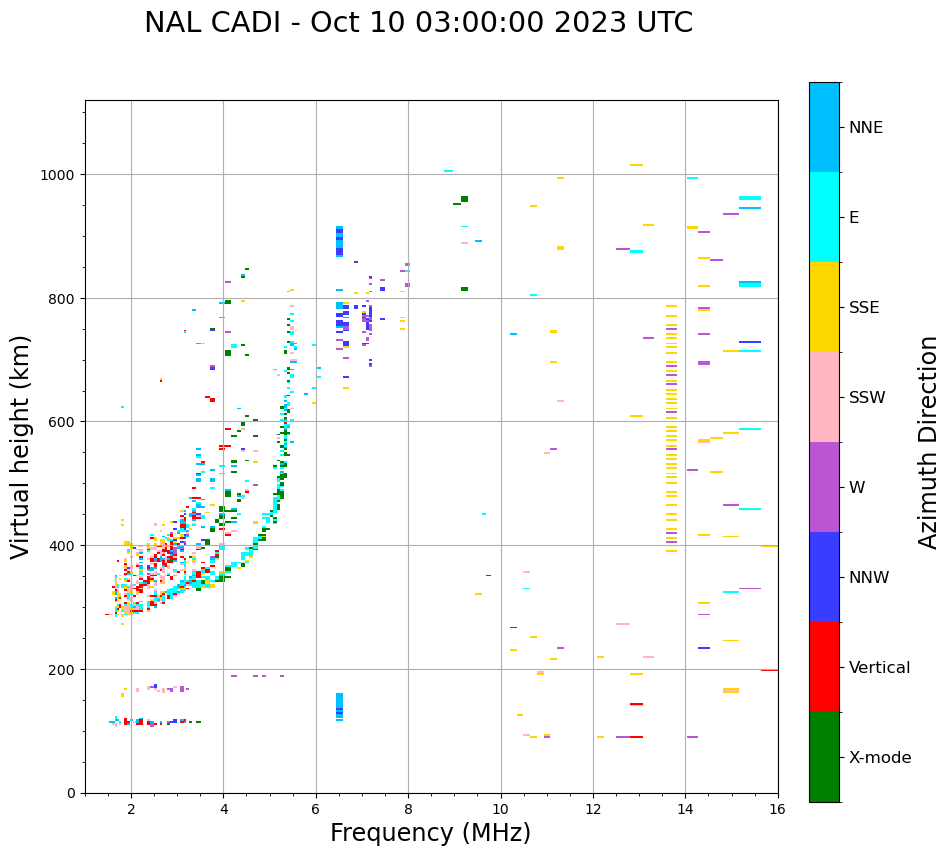 NAL CADI - Oct 10 03:00:00 2023 UTC

Virtual height (km)

1000
800
600
400
200
0

2
4
6
8
10
12
14
16

Frequency (MHz)

NNE
E
SSE
SSW
W
NNW
Vertical
X-mode

Azimuth Direction